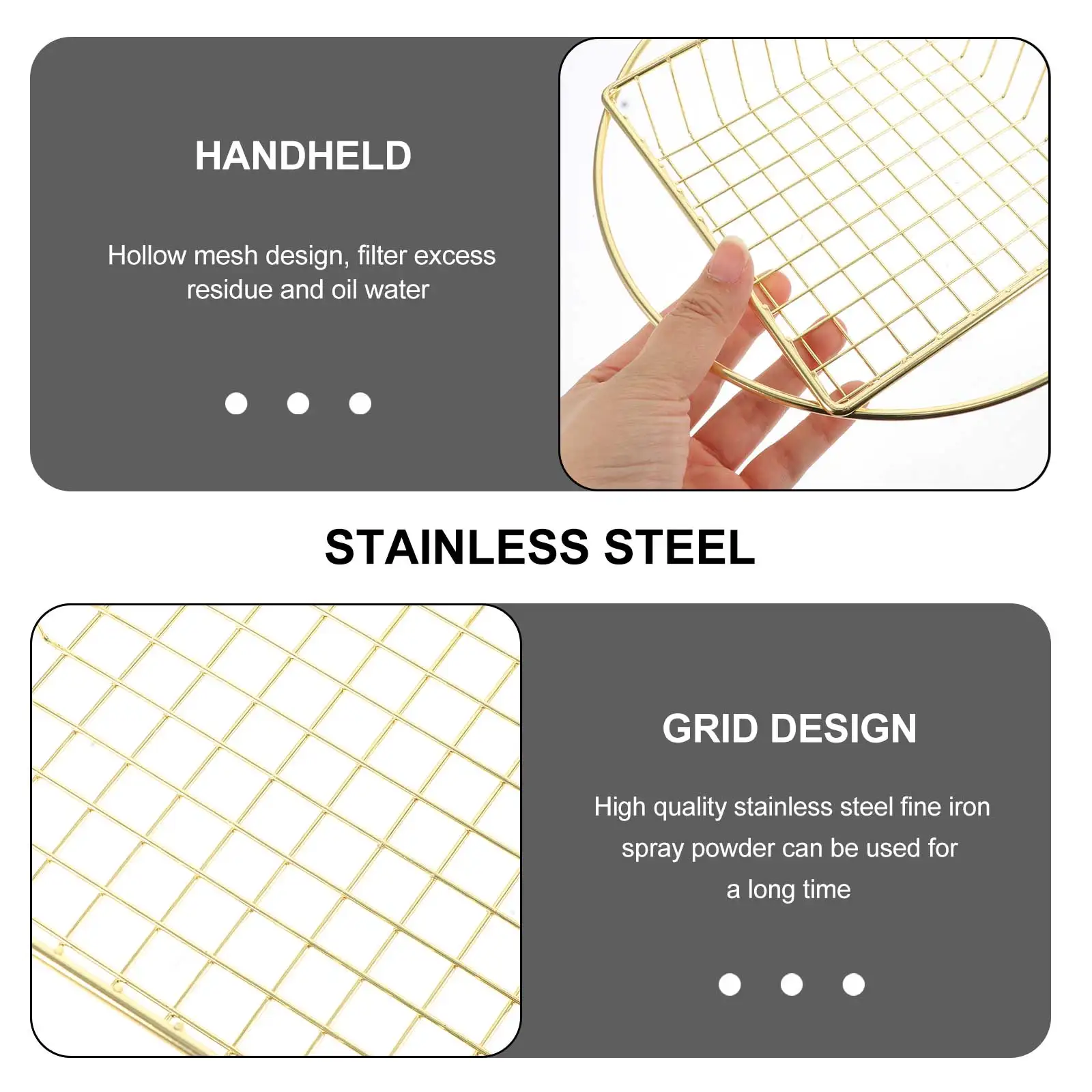 HANDHELD

Hollow mesh design, filter excess residue and oil water

STAINLESS STEEL

GRID DESIGN

High quality stainless steel fine iron spray powder can be used for a long time